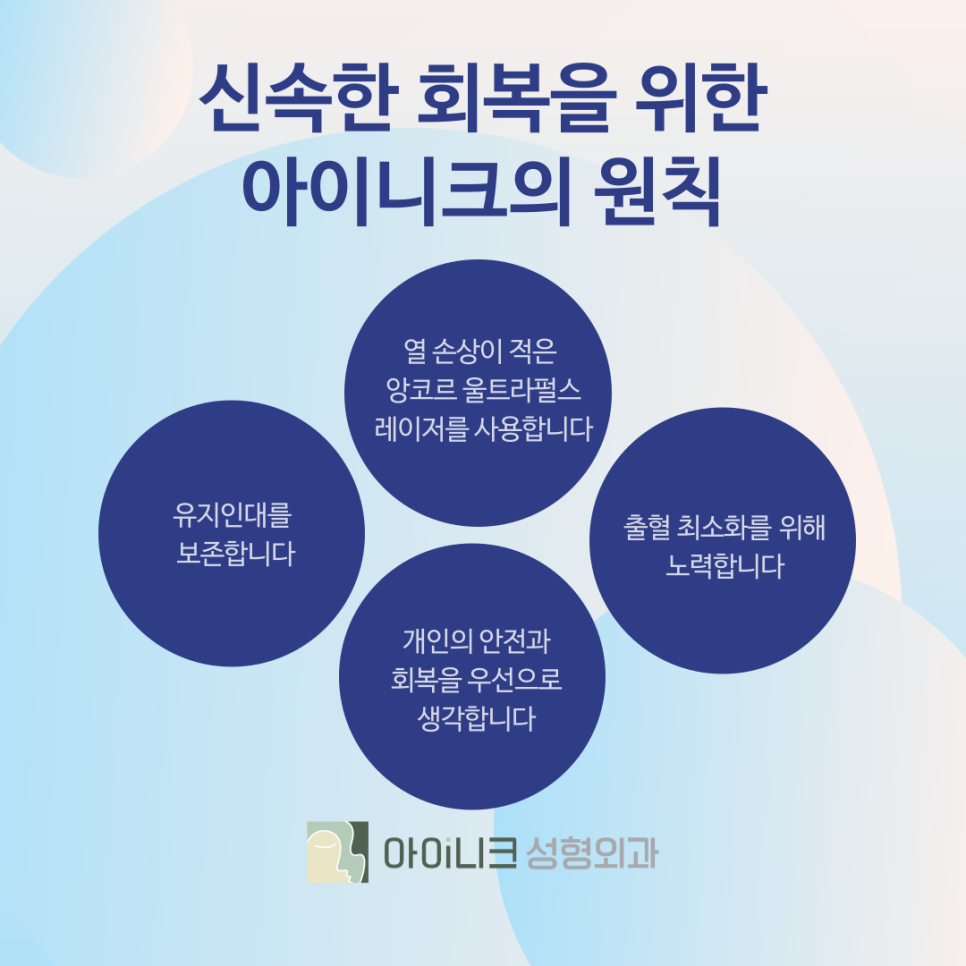 신속한 회복을 위한
아이니크의 원칙

열 손상이 적은
앙코르 울트라펄스
레이저를 사용합니다

유지인대를
보존합니다

출혈 최소화를 위해
노력합니다

개인의 안전과
회복을 우선으로
생각합니다

아이니크 성형외과